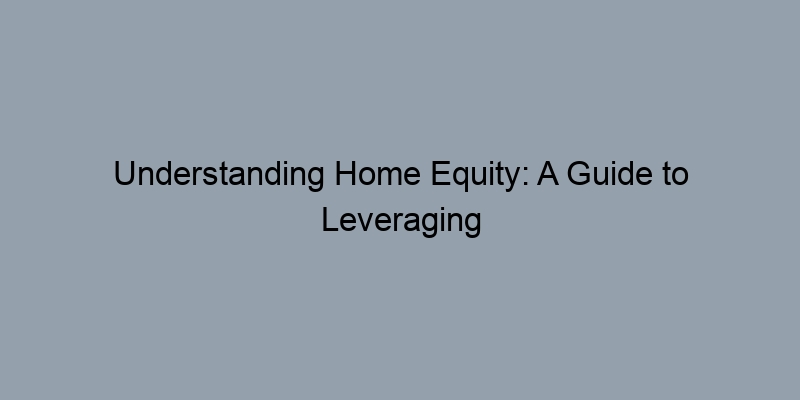 Understanding Home Equity: A Guide to Leveraging